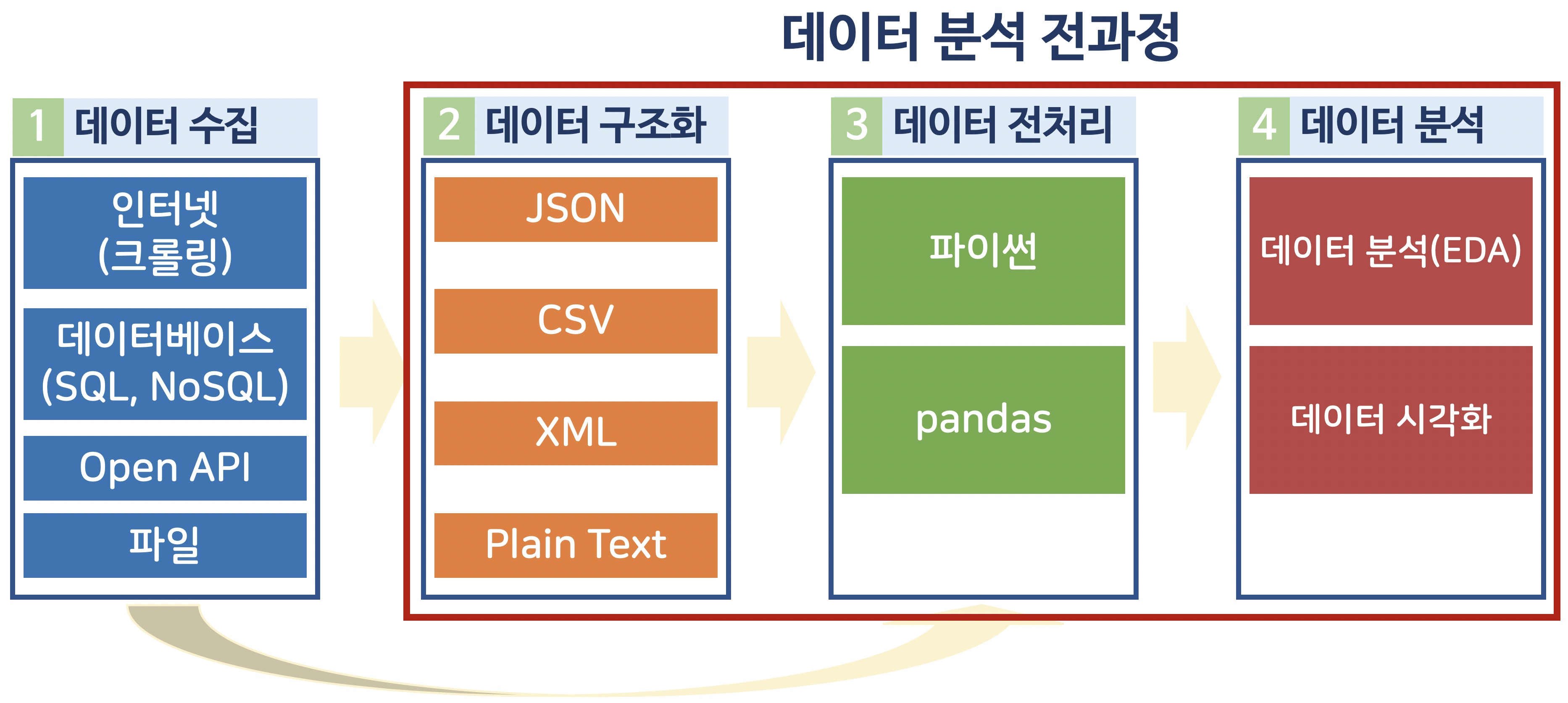 데이터 분석 전과정

1 데이터 수집

인터넷 (크롤링)

데이터베이스 (SQL, NoSQL)

Open API

파일

2 데이터 구조화

JSON

CSV

XML

Plain Text

3 데이터 전처리

파이썬

pandas

4 데이터 분석

데이터 분석(EDA)

데이터 시각화